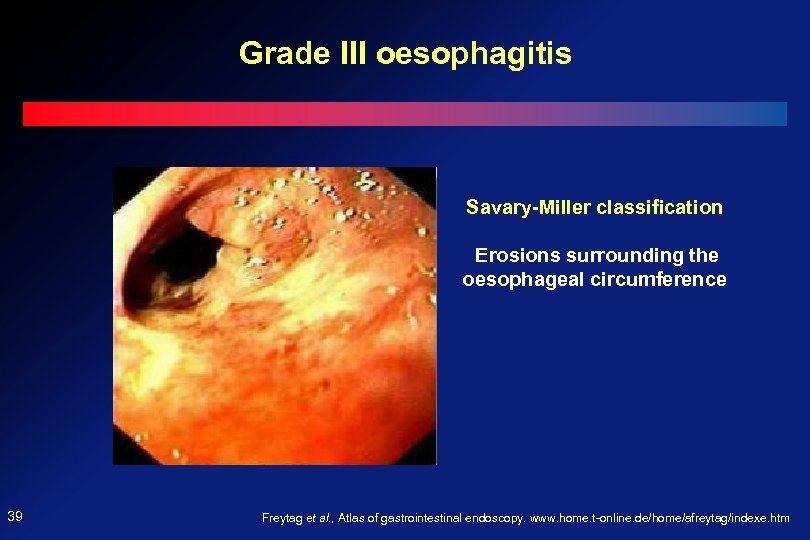 Grade III oesophagitis

Savary-Miller classification

Erosions surrounding the oesophageal circumference

39

Freytag et al., Atlas of gastrointestinal endoscopy. www.home.t-online.de/home/afreytag/indexe.htm